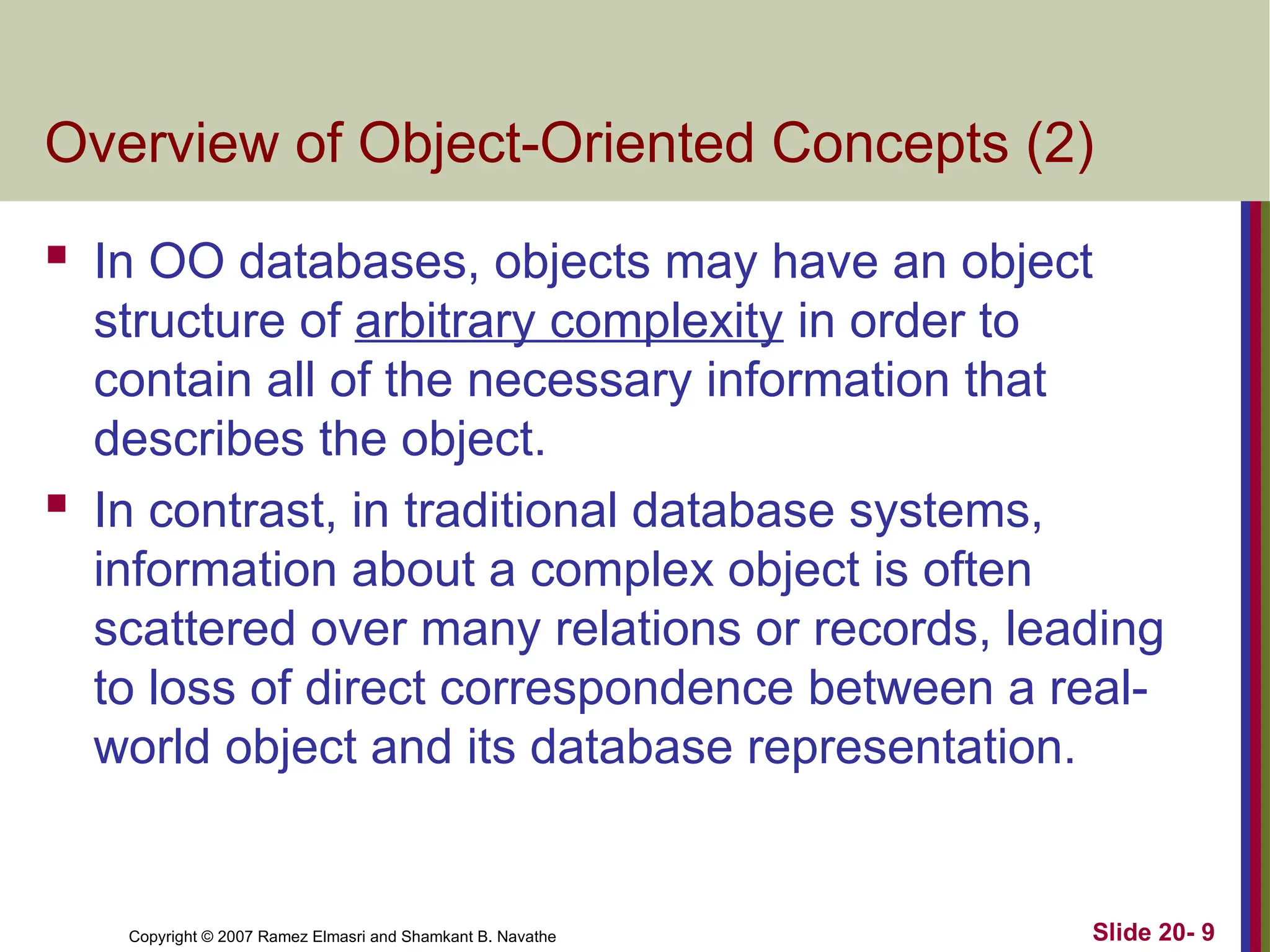 Overview of Object-Oriented Concepts (2)

▪ In OO databases, objects may have an object structure of arbitrary complexity in order to contain all of the necessary information that describes the object.

▪ In contrast, in traditional database systems, information about a complex object is often scattered over many relations or records, leading to loss of direct correspondence between a real-world object and its database representation.

Copyright © 2007 Ramez Elmasri and Shamkant B. Navathe

Slide 20- 9